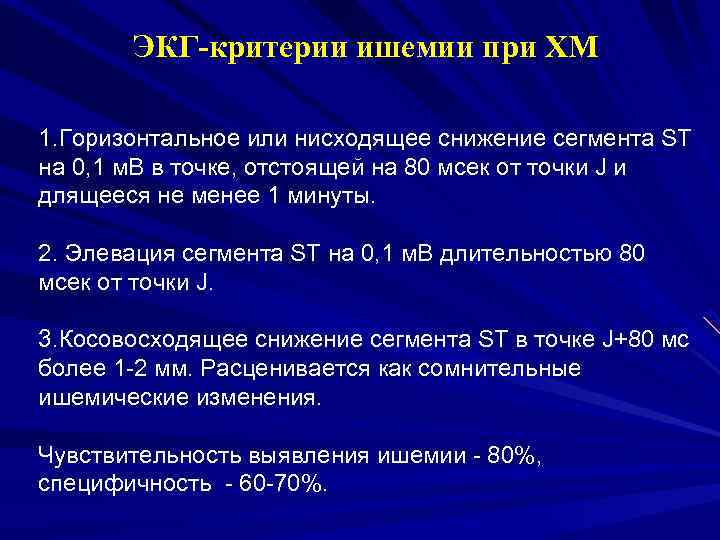 ЭКГ-критерии ишемии при ХМ

1.Горизонтальное или нисходящее снижение сегмента ST на 0,1 мВ в точке, отстоящей на 80 мсек от точки J и длящееся не менее 1 минуты.

2. Элевация сегмента ST на 0,1 мВ длительностью 80 мсек от точки J.

3.Косовосходящее снижение сегмента ST в точке J+80 мс более 1-2 мм. Расценивается как сомнительные ишемические изменения.

Чувствительность выявления ишемии - 80%, специфичность - 60-70%.